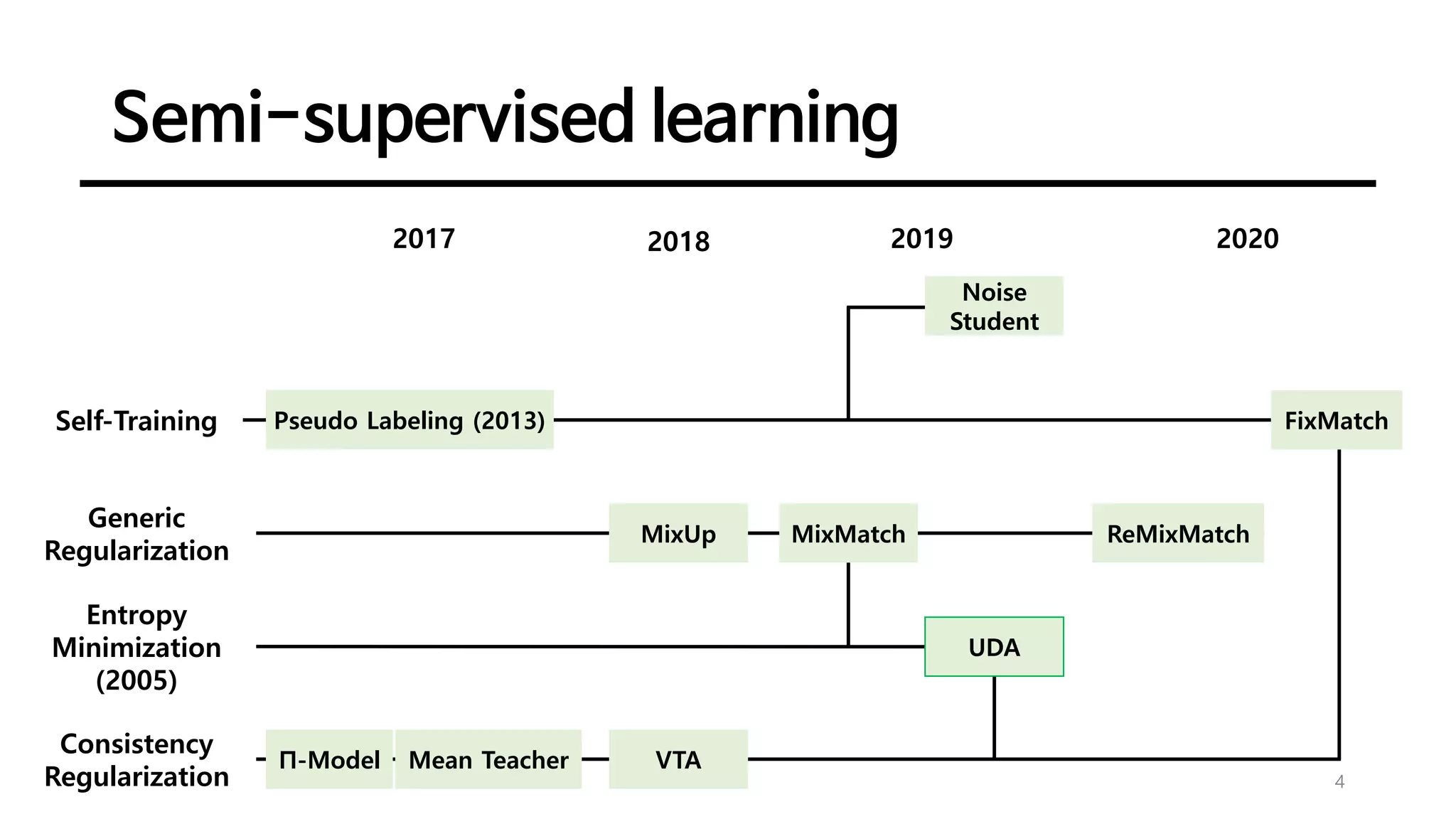 Semi-supervised learning

2017

2018

2019

2020

Noise Student

Self-Training

Pseudo Labeling (2013)

FixMatch

Generic Regularization

MixUp

MixMatch

ReMixMatch

Entropy Minimization (2005)

UDA

Consistency Regularization

Π-Model

Mean Teacher

VTA

4